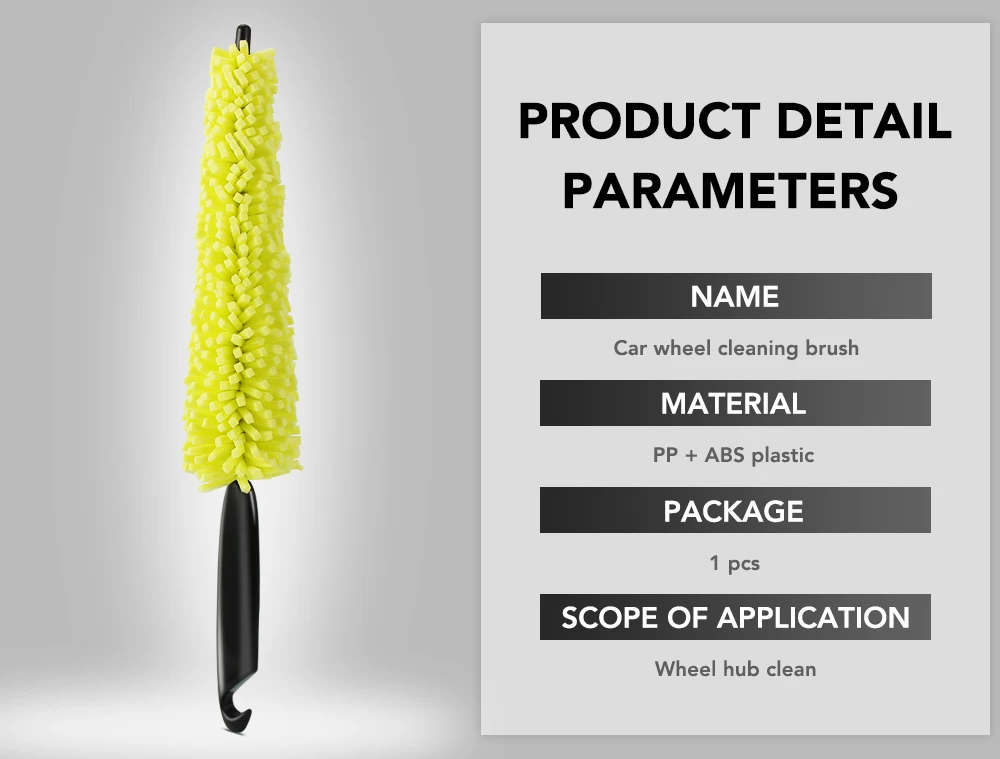 PRODUCT DETAIL PARAMETERS

NAME

Car wheel cleaning brush

MATERIAL

PP + ABS plastic

PACKAGE

1 pcs

SCOPE OF APPLICATION

Wheel hub clean